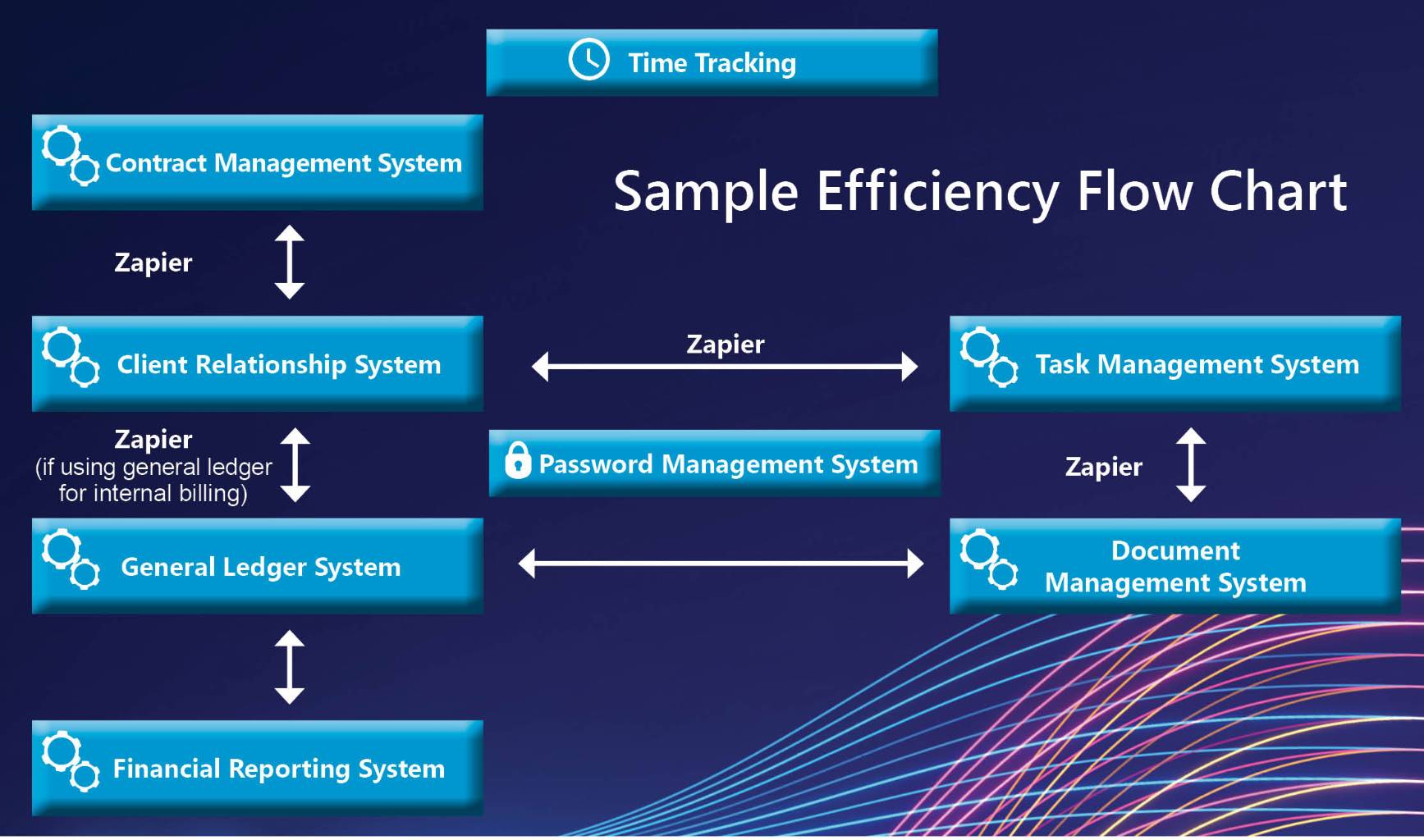 Time Tracking

Contract Management System

Sample Efficiency Flow Chart

Zapier

Client Relationship System

Zapier

Task Management System

Zapier
(if using general ledger for internal billing)

Password Management System

Zapier

General Ledger System

Document Management System

Financial Reporting System